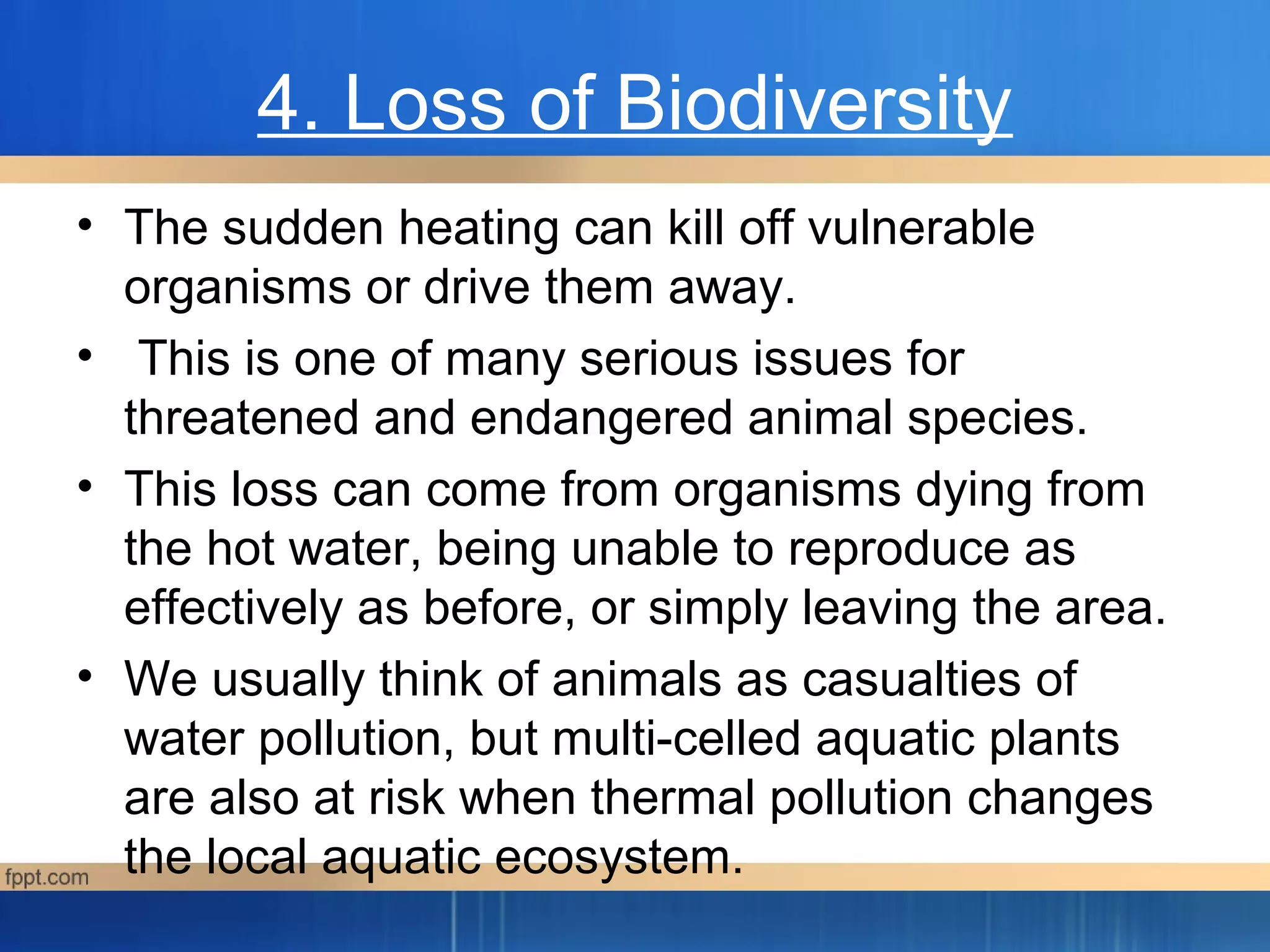 4. Loss of Biodiversity

• The sudden heating can kill off vulnerable organisms or drive them away.

• This is one of many serious issues for threatened and endangered animal species.

• This loss can come from organisms dying from the hot water, being unable to reproduce as effectively as before, or simply leaving the area.

• We usually think of animals as casualties of water pollution, but multi-celled aquatic plants are also at risk when thermal pollution changes the local aquatic ecosystem.

fppt.com